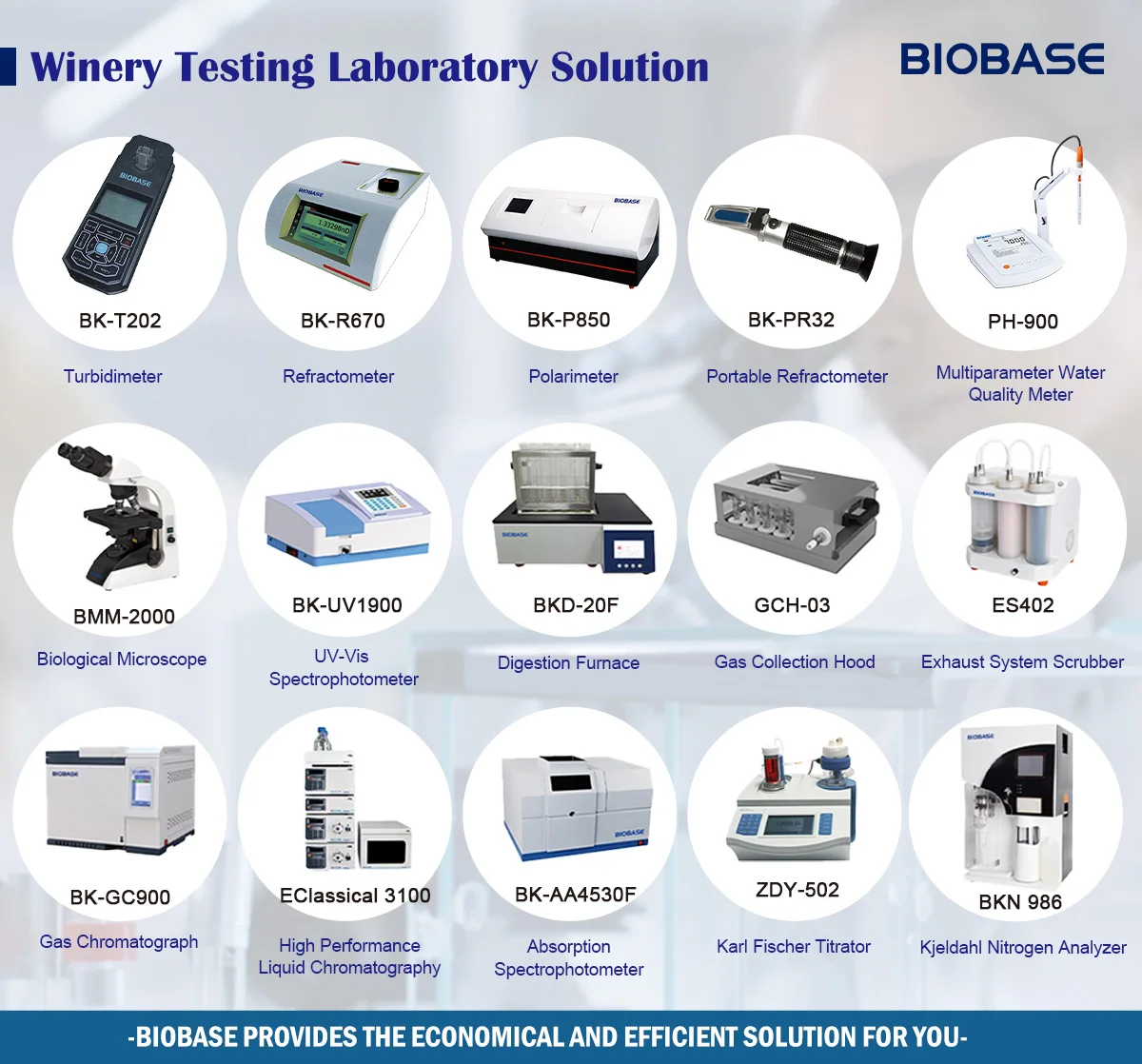 Winery Testing Laboratory Solution

BIOBASE

BK-T202
Turbidimeter

BK-R670
Refractometer

BK-P850
Polarimeter

BK-PR32
Portable Refractometer

PH-900
Multiparameter Water Quality Meter

BMM-2000
Biological Microscope

BK-UV1900
UV-Vis Spectrophotometer

BKD-20F
Digestion Furnace

GCH-03
Gas Collection Hood

ES402
Exhaust System Scrubber

BK-GC900
Gas Chromatograph

EClassical 3100
High Performance Liquid Chromatography

BK-AA4530F
Absorption Spectrophotometer

ZDY-502
Karl Fischer Titrator

BKN 986
Kjeldahl Nitrogen Analyzer

-BIOBASE PROVIDES THE ECONOMICAL AND EFFICIENT SOLUTION FOR YOU-